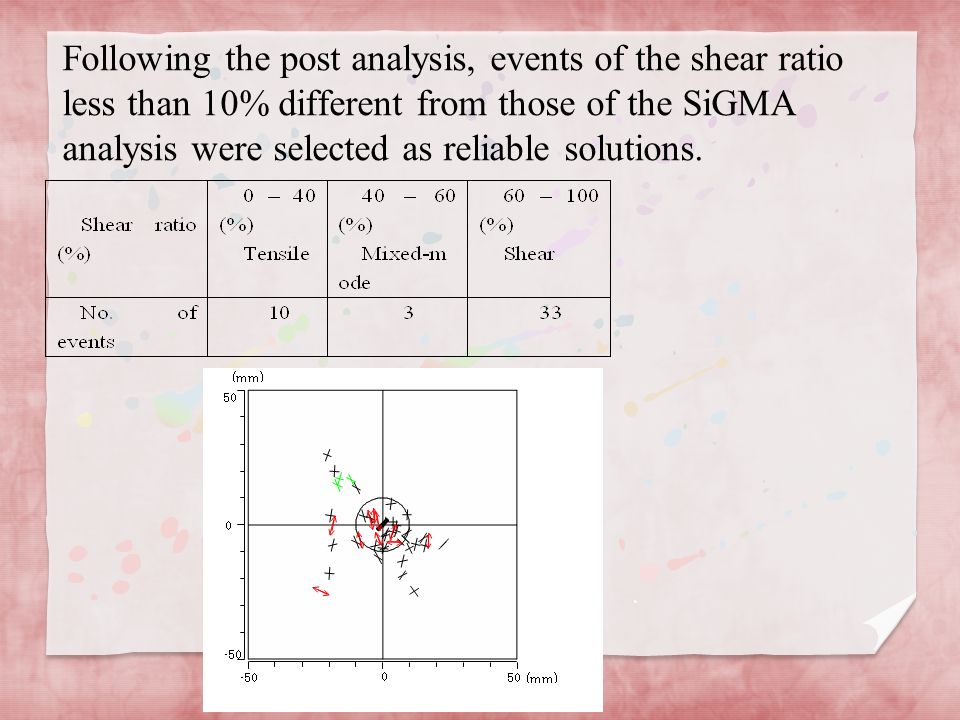 Following the post analysis, events of the shear ratio less than 10% different from those of the SiGMA analysis were selected as reliable solutions.

| Shear ratio (%) | 0 – 40 (%) Tensile | 40 – 60 (%) Mixed-mode | 60 – 100 (%) Shear |
|---|---|---|---|
| No. of events | 10 | 3 | 33 |

(mm)
50
0
-50
-50
0
50 (mm)